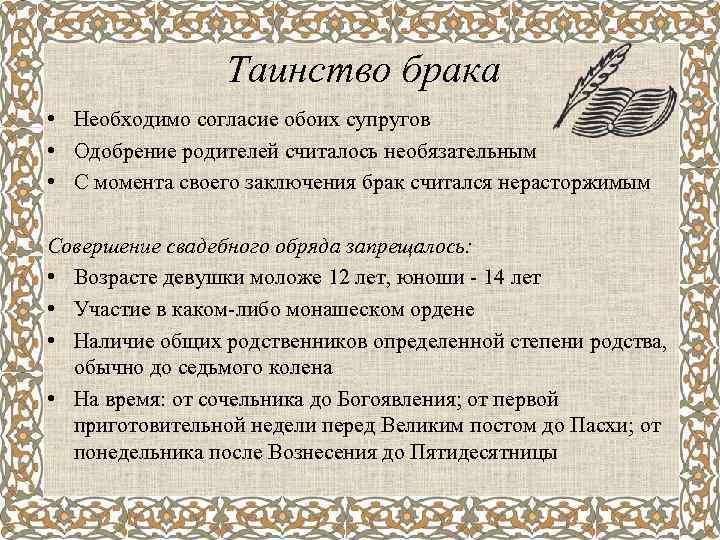 Таинство брака

• Необходимо согласие обоих супругов
• Одобрение родителей считалось необязательным
• С момента своего заключения брак считался нерасторжимым

Совершение свадебного обряда запрещалось:
• Возрасте девушки моложе 12 лет, юноши - 14 лет
• Участие в каком-либо монашеском ордене
• Наличие общих родственников определенной степени родства, обычно до седьмого колена
• На время: от сочельника до Богоявления; от первой приготовительной недели перед Великим постом до Пасхи; от понедельника после Вознесения до Пятидесятницы